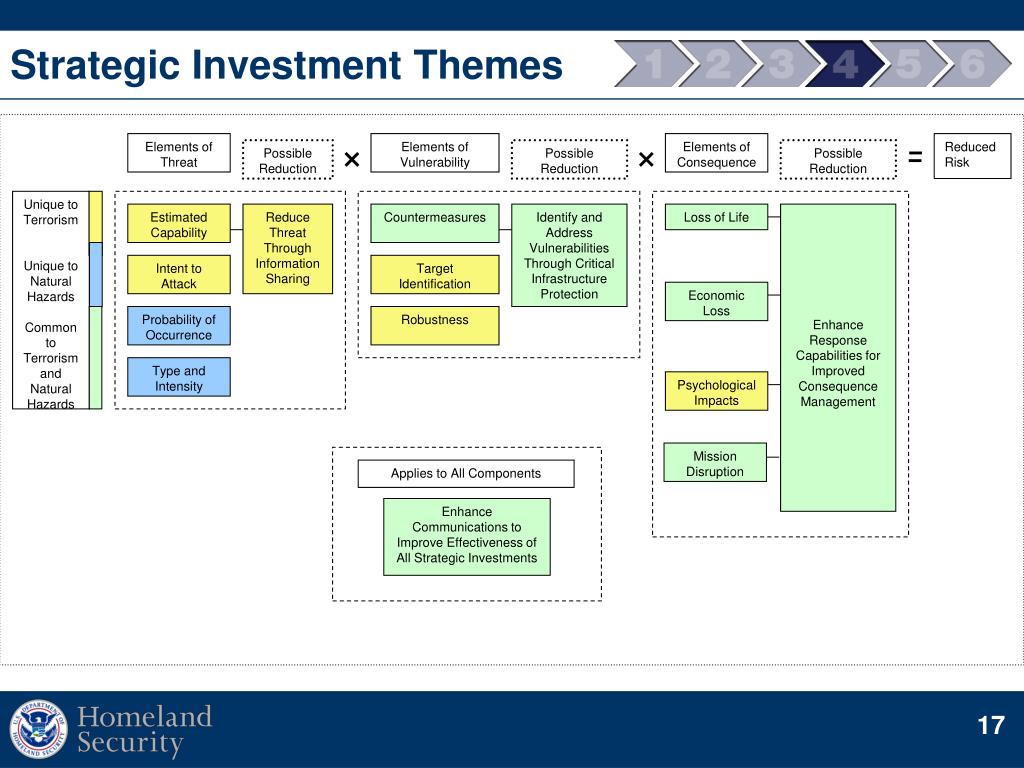 Strategic Investment Themes

1 2 3 4 5 6

Elements of Threat

Possible Reduction

×

Elements of Vulnerability

Possible Reduction

×

Elements of Consequence

Possible Reduction

=

Reduced Risk

Unique to Terrorism

Unique to Natural Hazards

Common to Terrorism and Natural Hazards

Estimated Capability

Intent to Attack

Probability of Occurrence

Type and Intensity

Reduce Threat Through Information Sharing

Countermeasures

Target Identification

Robustness

Identify and Address Vulnerabilities Through Critical Infrastructure Protection

Loss of Life

Economic Loss

Psychological Impacts

Mission Disruption

Enhance Response Capabilities for Improved Consequence Management

Applies to All Components

Enhance Communications to Improve Effectiveness of All Strategic Investments

Homeland Security

17